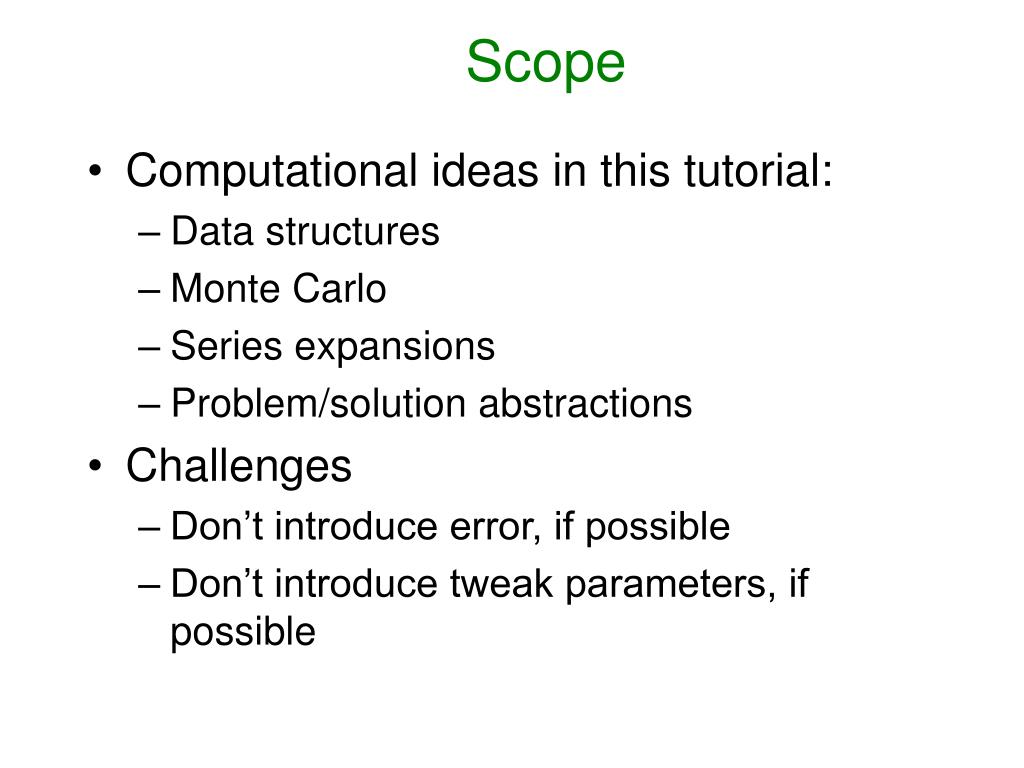 Scope

• Computational ideas in this tutorial:
– Data structures
– Monte Carlo
– Series expansions
– Problem/solution abstractions
• Challenges
– Don’t introduce error, if possible
– Don’t introduce tweak parameters, if possible